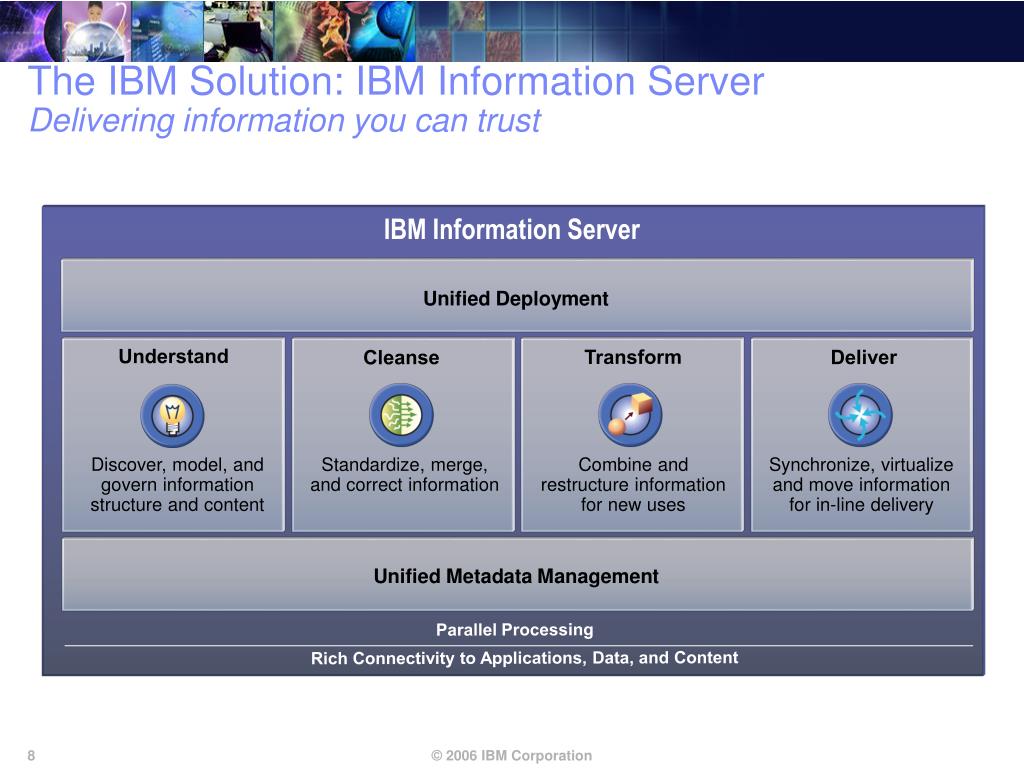 The IBM Solution: IBM Information Server
Delivering information you can trust

IBM Information Server

Unified Deployment

Understand

Discover, model, and govern information structure and content

Cleanse

Standardize, merge, and correct information

Transform

Combine and restructure information for new uses

Deliver

Synchronize, virtualize and move information for in-line delivery

Unified Metadata Management

Parallel Processing

Rich Connectivity to Applications, Data, and Content

8

© 2006 IBM Corporation